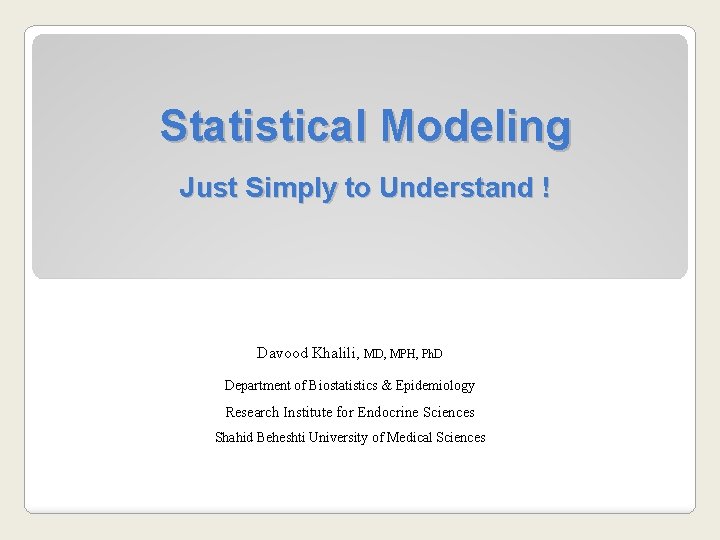 Statistical Modeling

Just Simply to Understand !

Davood Khalili, MD, MPH, PhD

Department of Biostatistics & Epidemiology

Research Institute for Endocrine Sciences

Shahid Beheshti University of Medical Sciences